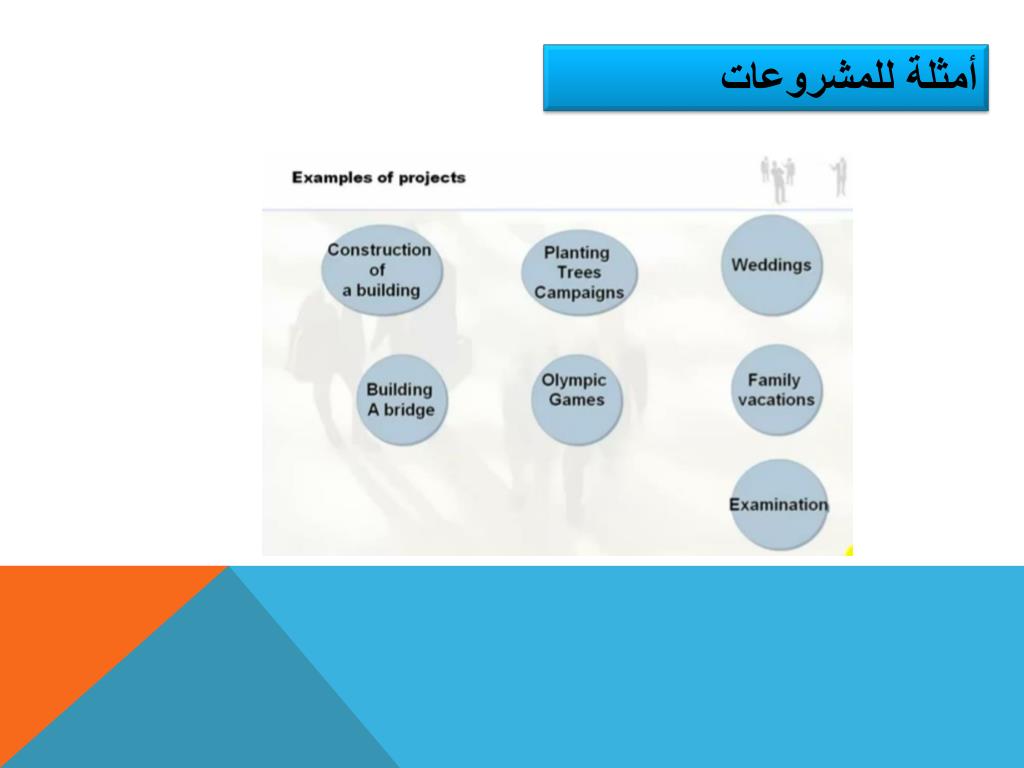 أمثلة للمشروعات

Examples of projects

Construction of a building

Planting Trees Campaigns

Weddings

Building A bridge

Olympic Games

Family vacations

Examination